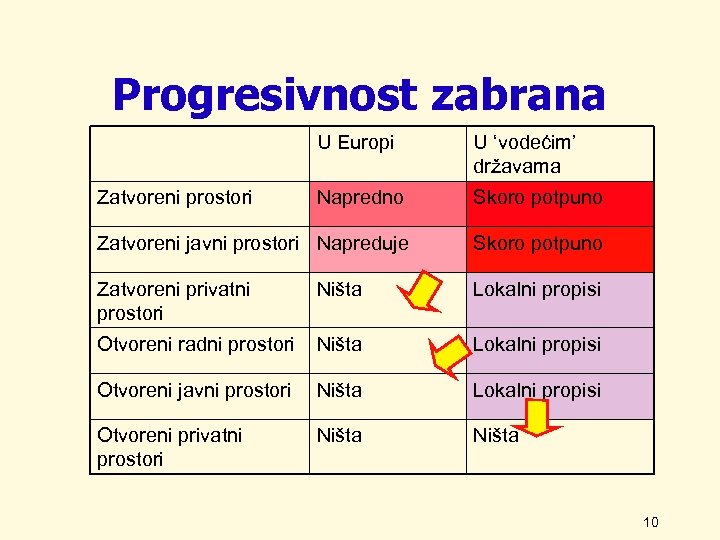 Progresivnost zabrana

| | U Europi | U ‘vodećim’ državama |
|---|---|---|
| Zatvoreni prostori | Napredno | Skoro potpuno |
| Zatvoreni javni prostori | Napreduje | Skoro potpuno |
| Zatvoreni privatni prostori | Ništa | Lokalni propisi |
| Otvoreni radni prostori | Ništa | Lokalni propisi |
| Otvoreni javni prostori | Ništa | Lokalni propisi |
| Otvoreni privatni prostori | Ništa | Ništa |

10